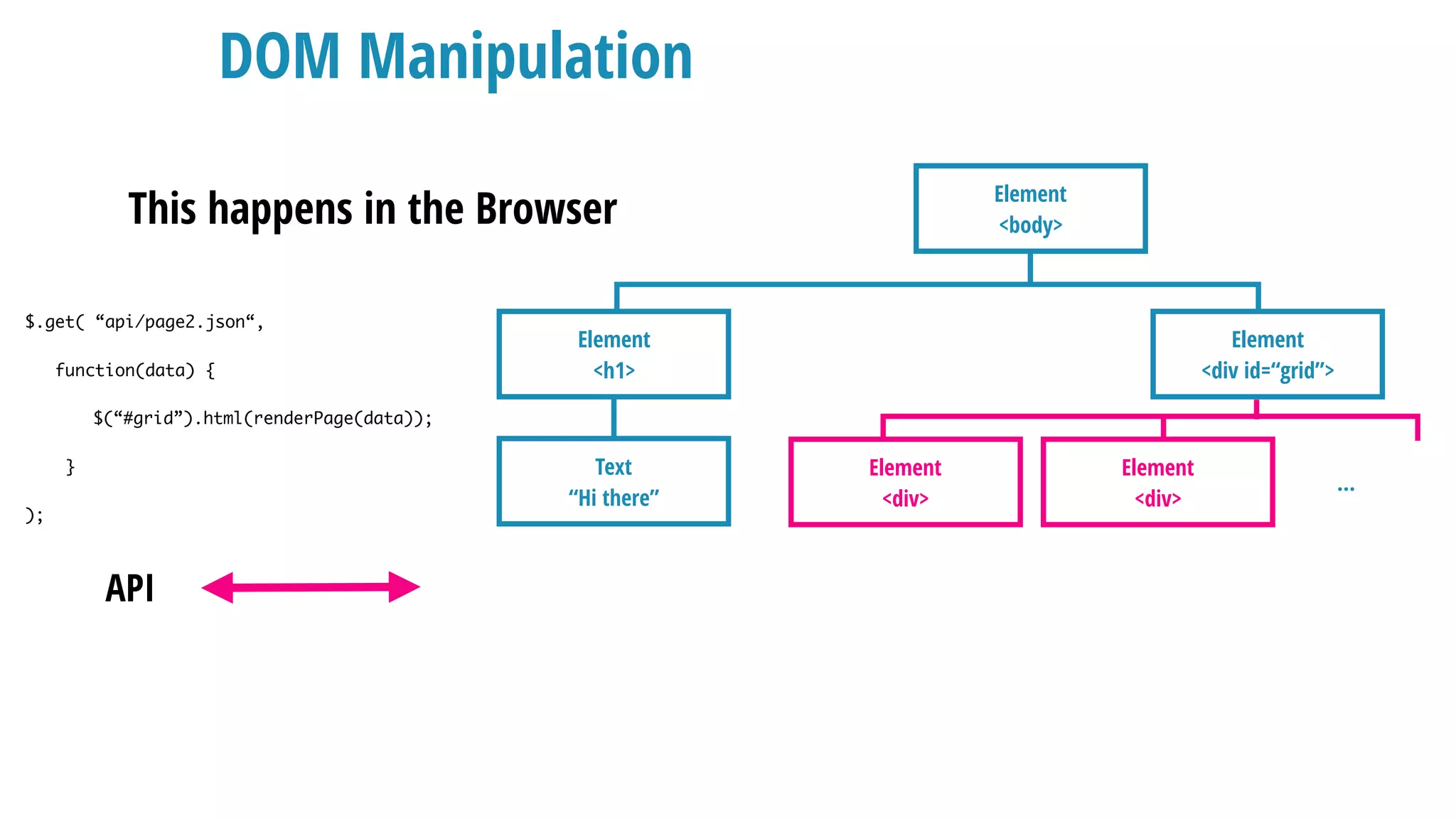 DOM Manipulation

This happens in the Browser

$.get( “api/page2.json“,
function(data) {
$(“#grid”).html(renderPage(data));
}
);

API

Element
<body>

Element
<h1>

Element
<div id=“grid”>

Text
“Hi there”

Element
<div>

Element
<div>

...